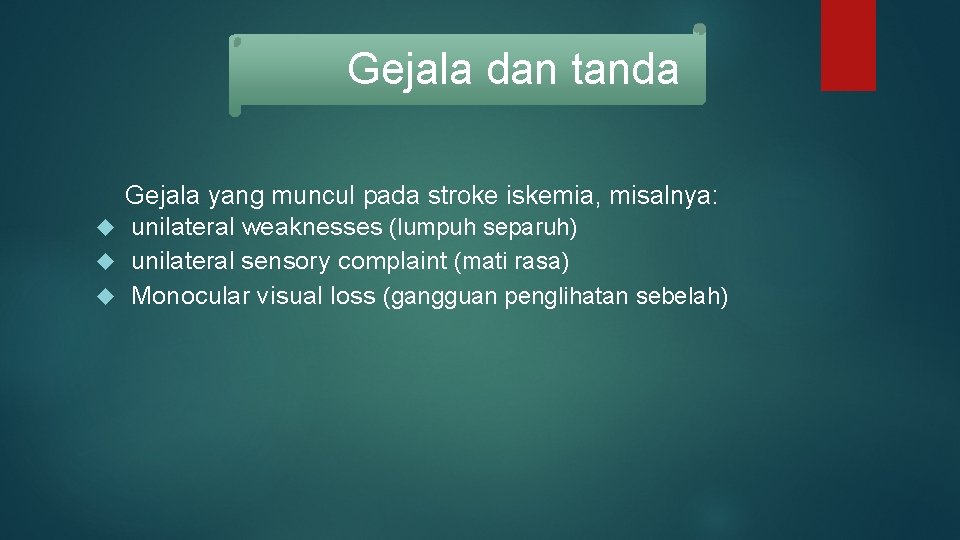 Gejala dan tanda

Gejala yang muncul pada stroke iskemia, misalnya:
- unilateral weaknesses (lumpuh separuh)
- unilateral sensory complaint (mati rasa)
- Monocular visual loss (gangguan penglihatan sebelah)